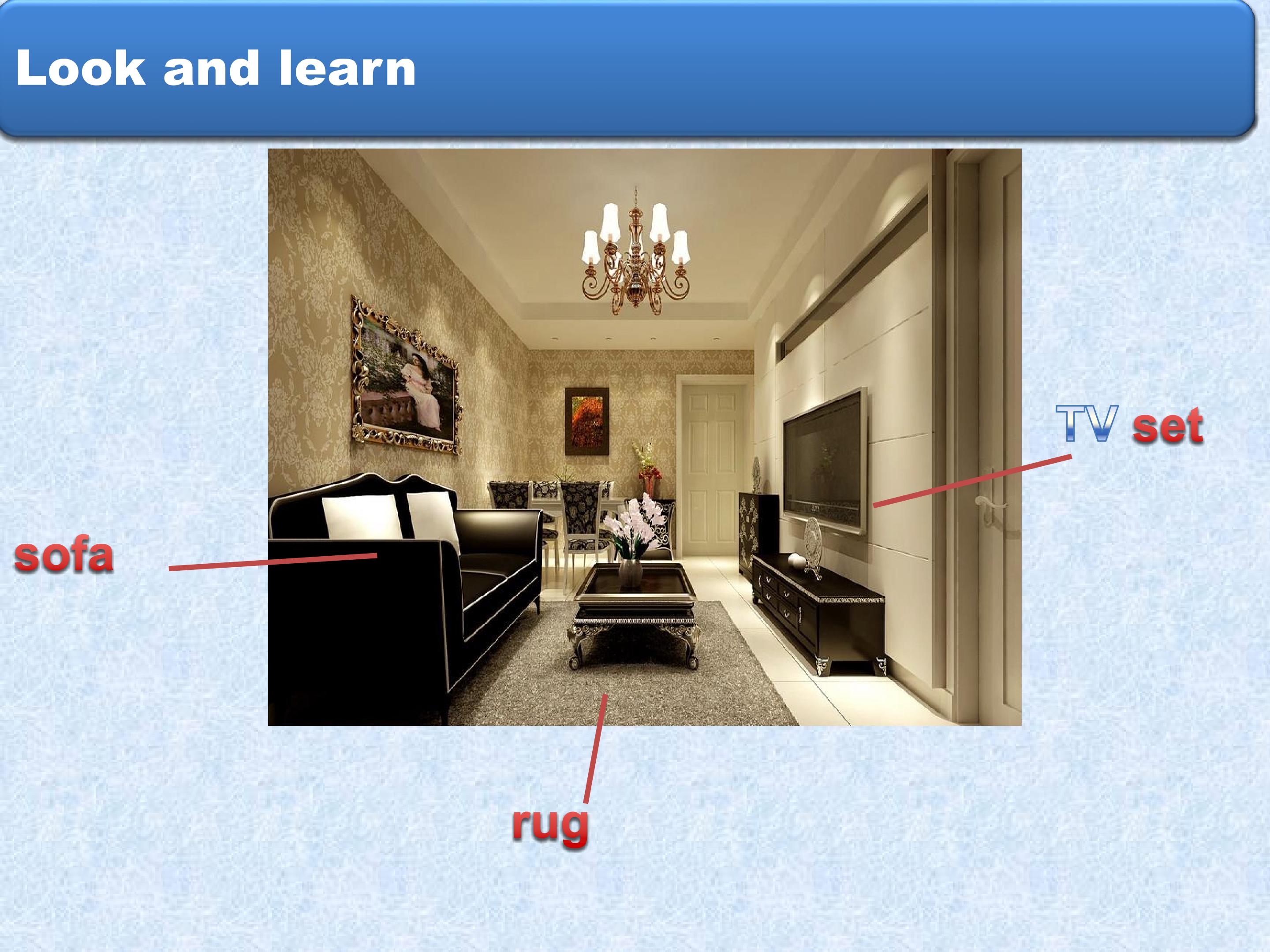 Look and learn

TV set

sofa

rug